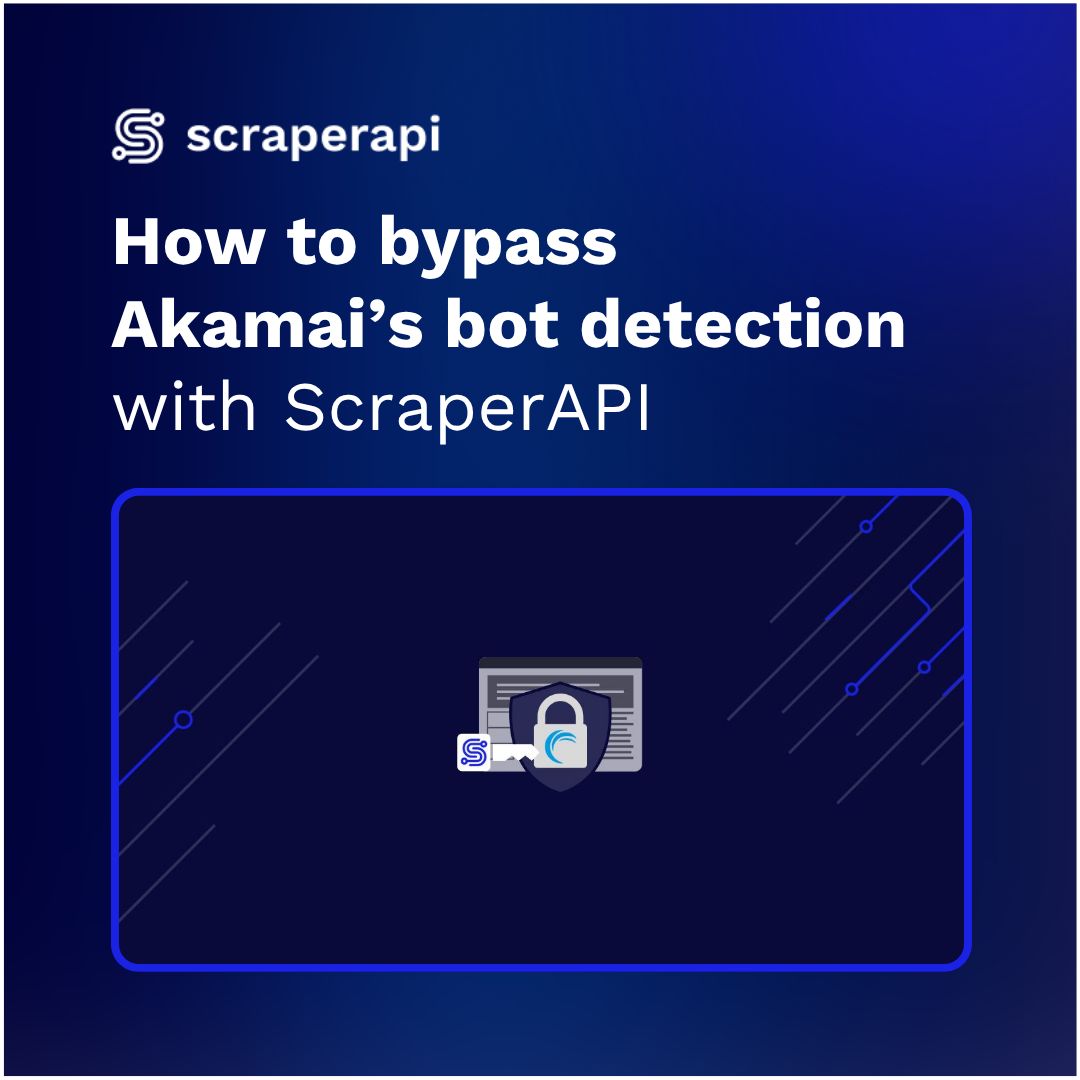 scraperapi

How to bypass Akamai’s bot detection with ScraperAPI